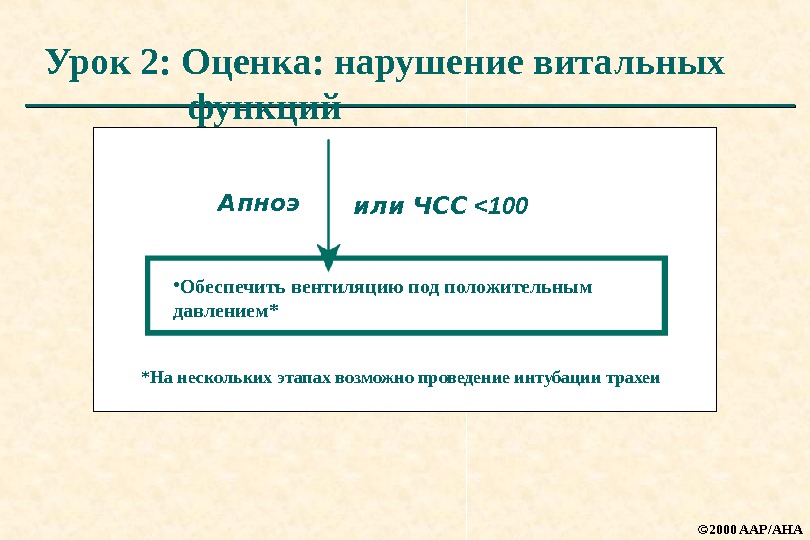 Урок 2: Оценка: нарушение витальных функций

Апноэ или ЧСС <100

•Обеспечить вентиляцию под положительным давлением*

*На нескольких этапах возможно проведение интубации трахеи

©2000 AAP/AHA